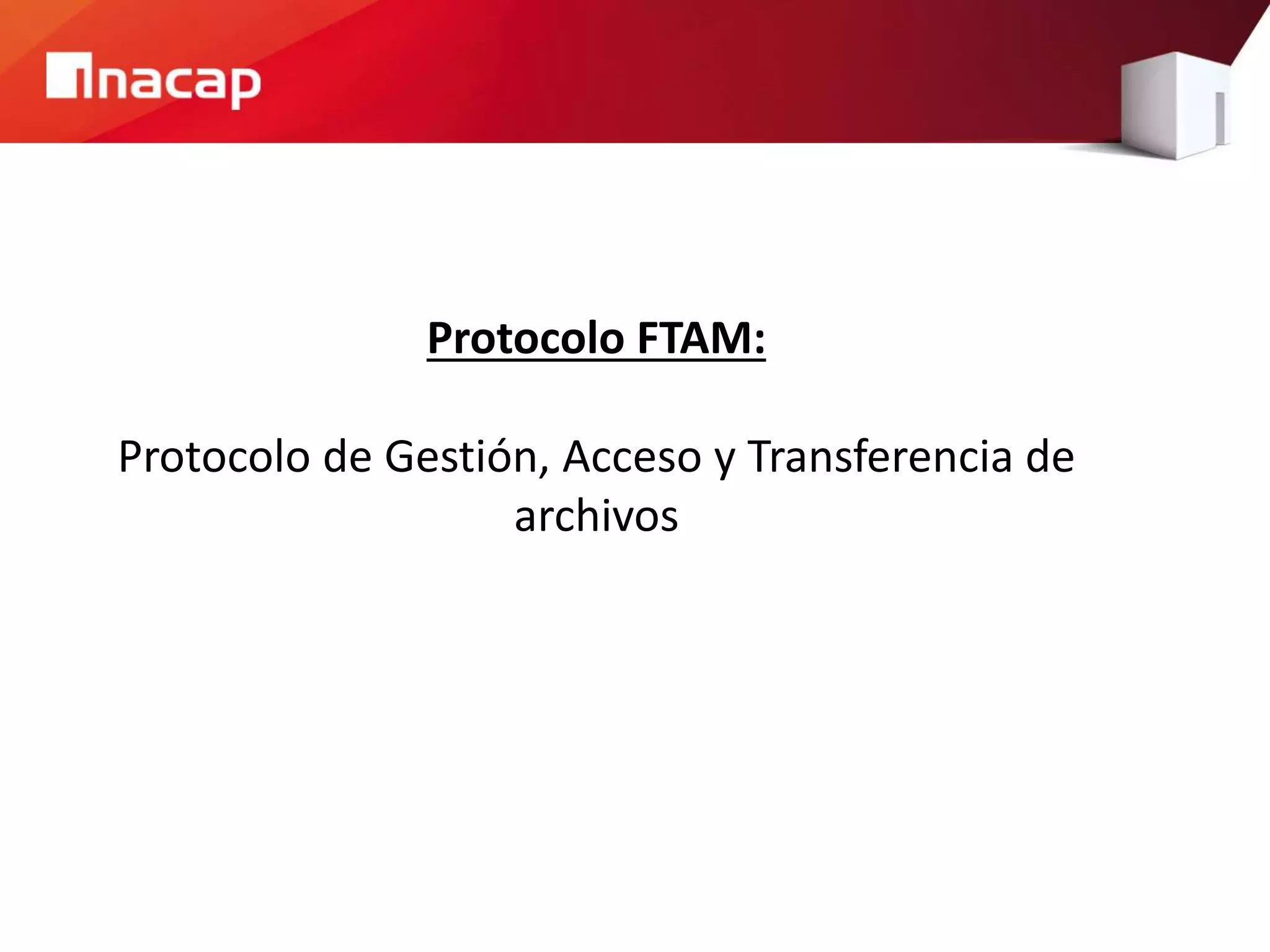 inacap

Protocolo FTAM:

Protocolo de Gestión, Acceso y Transferencia de archivos